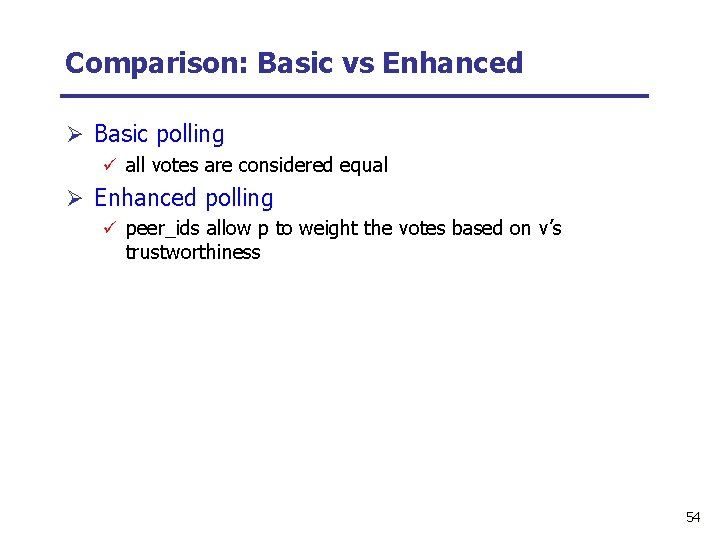 Comparison: Basic vs Enhanced

➢ Basic polling

✓ all votes are considered equal

➢ Enhanced polling

✓ peer_ids allow p to weight the votes based on v's trustworthiness

54